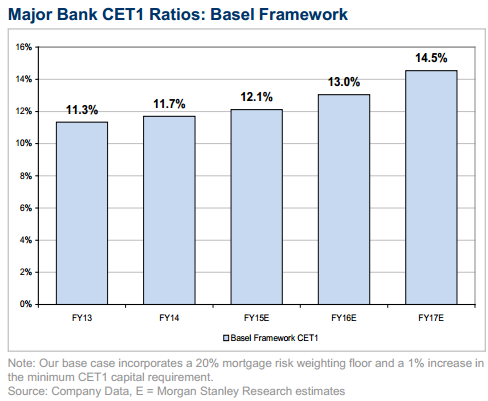 Major Bank CET1 Ratios: Basel Framework

16%
14%
12%
10%
8%
6%
4%
2%
0%

11.3%
11.7%
12.1%
13.0%
14.5%

FY13
FY14
FY15E
FY16E
FY17E

Basel Framework CET1

Note: Our base case incorporates a 20% mortgage risk weighting floor and a 1% increase in the minimum CET1 capital requirement.
Source: Company Data, E = Morgan Stanley Research estimates